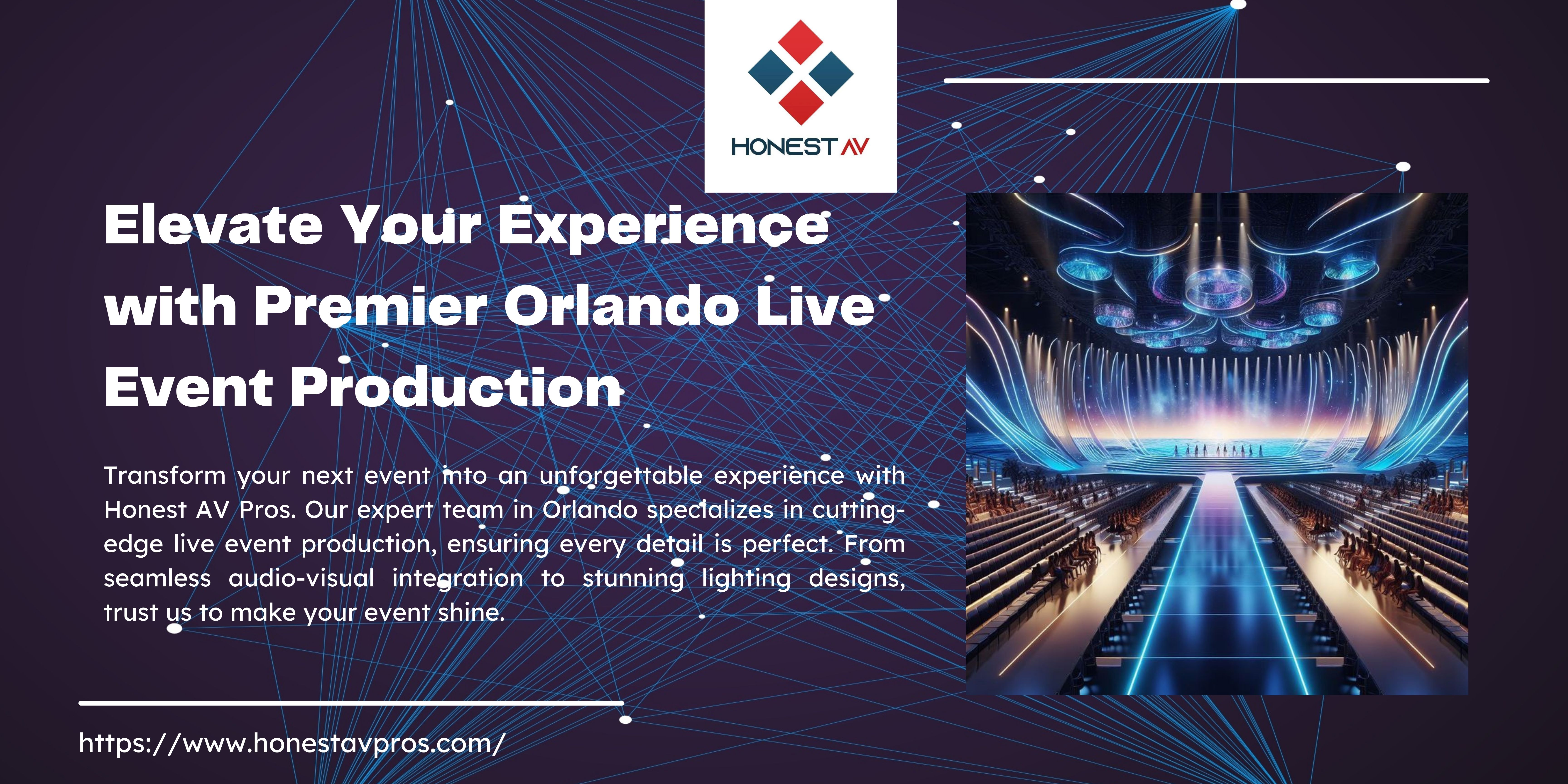 HONEST AV

Elevate Your Experience with Premier Orlando Live Event Production

Transform your next event into an unforgettable experience with Honest AV Pros. Our expert team in Orlando specializes in cutting-edge live event production, ensuring every detail is perfect. From seamless audio-visual integration to stunning lighting designs, trust us to make your event shine.

https://www.honestavpros.com/